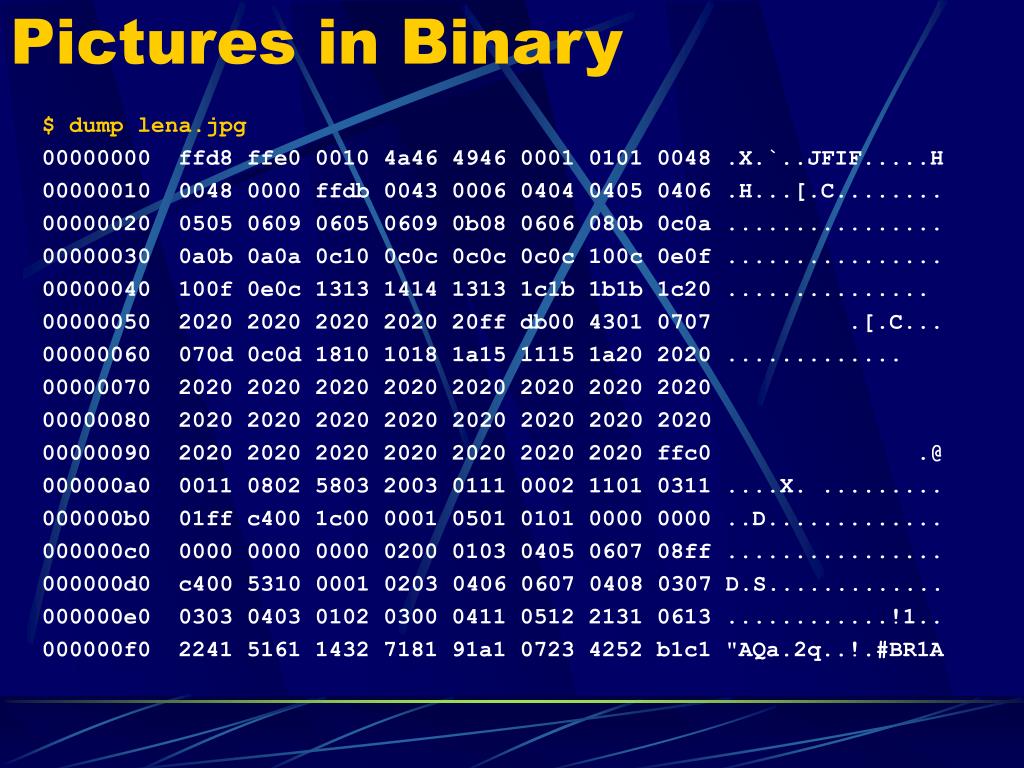 Pictures in Binary

$ dump lena.jpg
00000000 ffd8 ffe0 0010 4a46 4946 0001 0101 0048 .X.`..JFIF.....H
00000010 0048 0000 ffdb 0043 0006 0404 0405 0406 .H...[.C........
00000020 0505 0609 0605 0609 0b08 0606 080b 0c0a ................
00000030 0a0b 0a0a 0c10 0c0c 0c0c 0c0c 100c 0e0f ................
00000040 100f 0e0c 1313 1414 1313 1c1b 1b1b 1c20 ...............
00000050 2020 2020 2020 2020 20ff db00 4301 0707 .[.C...
00000060 070d 0c0d 1810 1018 1a15 1115 1a20 2020 .............
00000070 2020 2020 2020 2020 2020 2020 2020 2020
00000080 2020 2020 2020 2020 2020 2020 2020 2020
00000090 2020 2020 2020 2020 2020 2020 2020 ffc0 .@
000000a0 0011 0802 5803 2003 0111 0002 1101 0311 ....X. .........
000000b0 01ff c400 1c00 0001 0501 0101 0000 0000 ..D.............
000000c0 0000 0000 0000 0200 0103 0405 0607 08ff ................
000000d0 c400 5310 0001 0203 0406 0607 0408 0307 D.S.............
000000e0 0303 0403 0102 0300 0411 0512 2131 0613 ............!1..
000000f0 2241 5161 1432 7181 91a1 0723 4252 b1c1 "AQa.2q..!.#BR1A